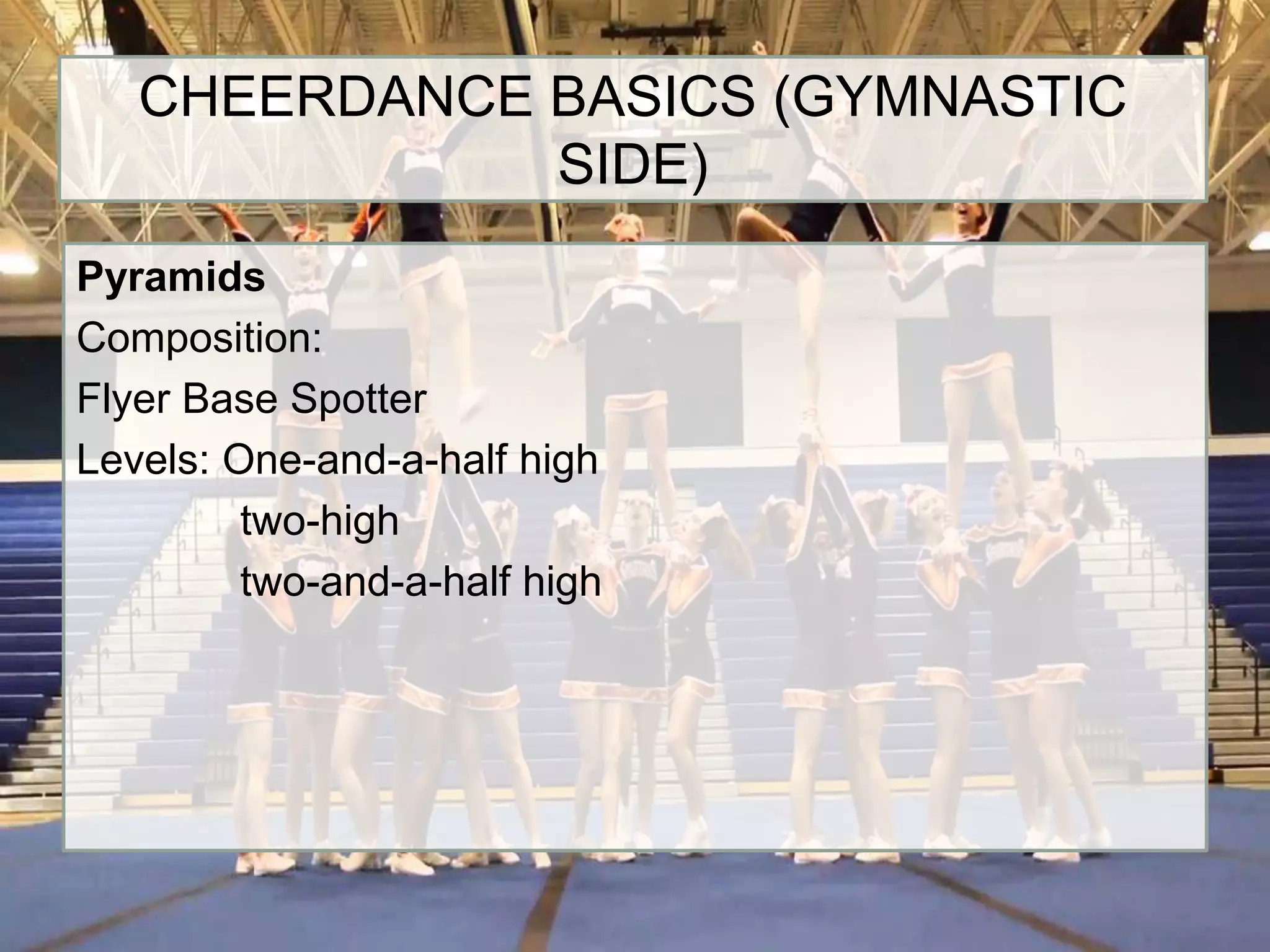 CHEERDANCE BASICS (GYMNASTIC SIDE)

**Pyramids**

Composition:

Flyer Base Spotter

Levels: One-and-a-half high

two-high

two-and-a-half high